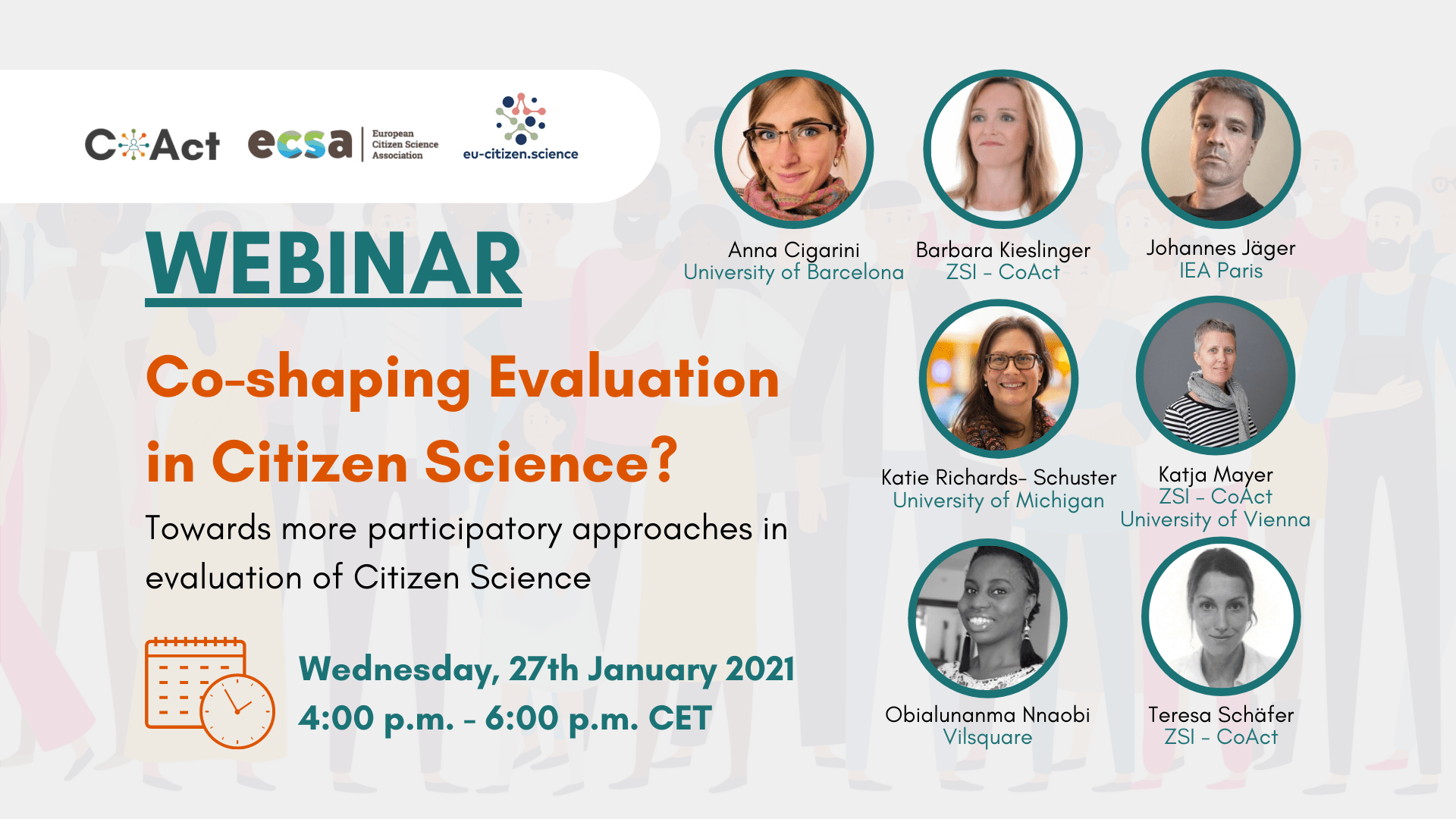 CoAct ecsa European Citizen Science Association eu-citizen.science

WEBINAR

Co-shaping Evaluation in Citizen Science?

Towards more participatory approaches in evaluation of Citizen Science

Wednesday, 27th January 2021
4:00 p.m. - 6:00 p.m. CET

Anna Cigarini
University of Barcelona

Barbara Kieslinger
ZSI - CoAct

Johannes Jäger
IEA Paris

Katie Richards- Schuster
University of Michigan

Katja Mayer
ZSI - CoAct
University of Vienna

Obialunanma Nnaobi
Vilsquare

Teresa Schäfer
ZSI - CoAct